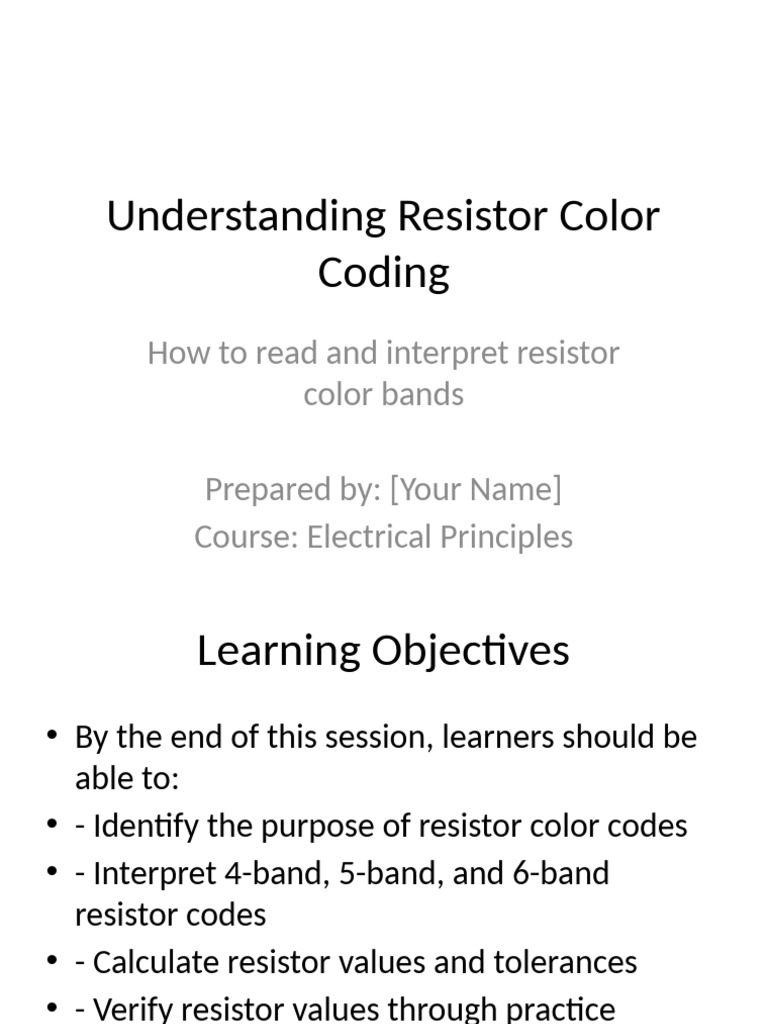 Understanding Resistor Color Coding

How to read and interpret resistor color bands

Prepared by: [Your Name]
Course: Electrical Principles

Learning Objectives

• By the end of this session, learners should be able to:
• - Identify the purpose of resistor color codes
• - Interpret 4-band, 5-band, and 6-band resistor codes
• - Calculate resistor values and tolerances
• - Verify resistor values through practice